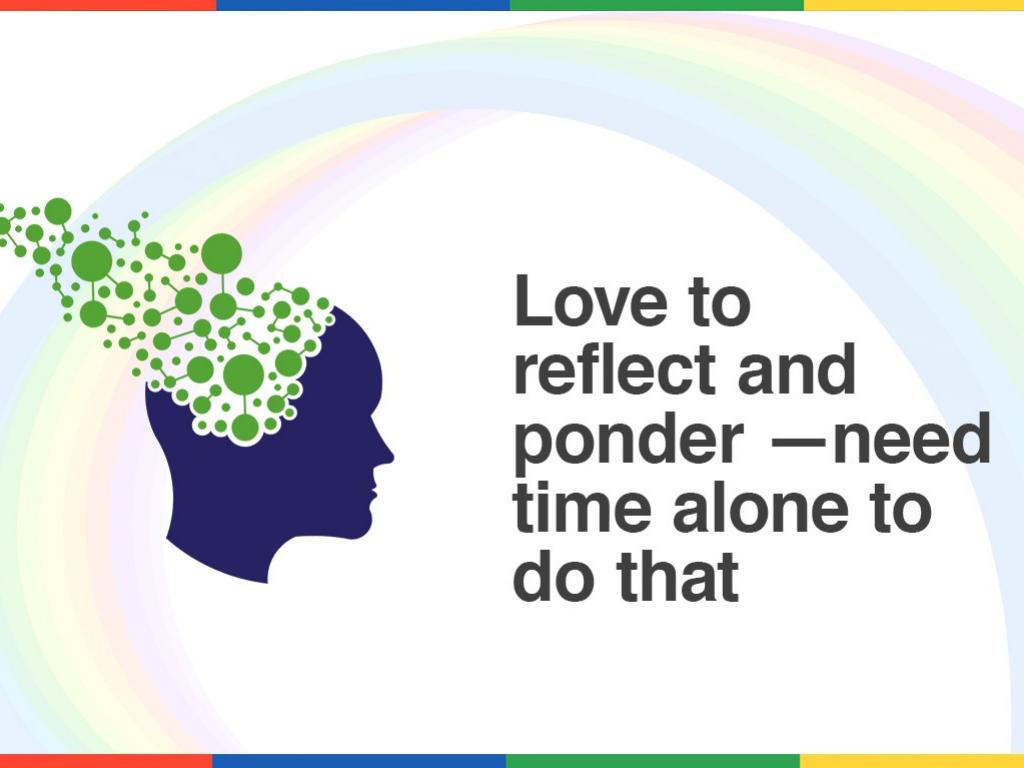 Love to reflect and ponder —need time alone to do that